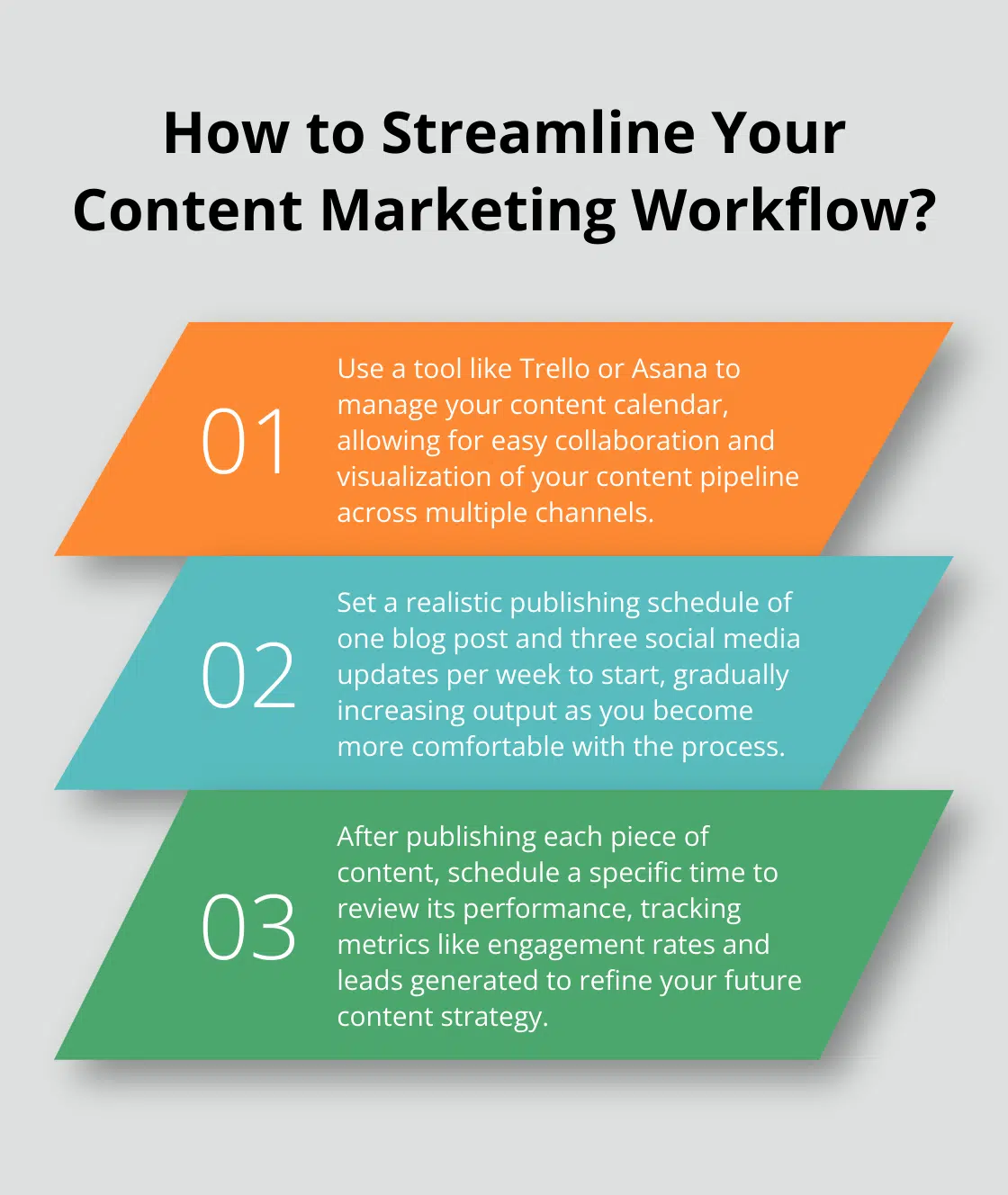 How to Streamline Your Content Marketing Workflow?

01

Use a tool like Trello or Asana to manage your content calendar, allowing for easy collaboration and visualization of your content pipeline across multiple channels.

02

Set a realistic publishing schedule of one blog post and three social media updates per week to start, gradually increasing output as you become more comfortable with the process.

03

After publishing each piece of content, schedule a specific time to review its performance, tracking metrics like engagement rates and leads generated to refine your future content strategy.